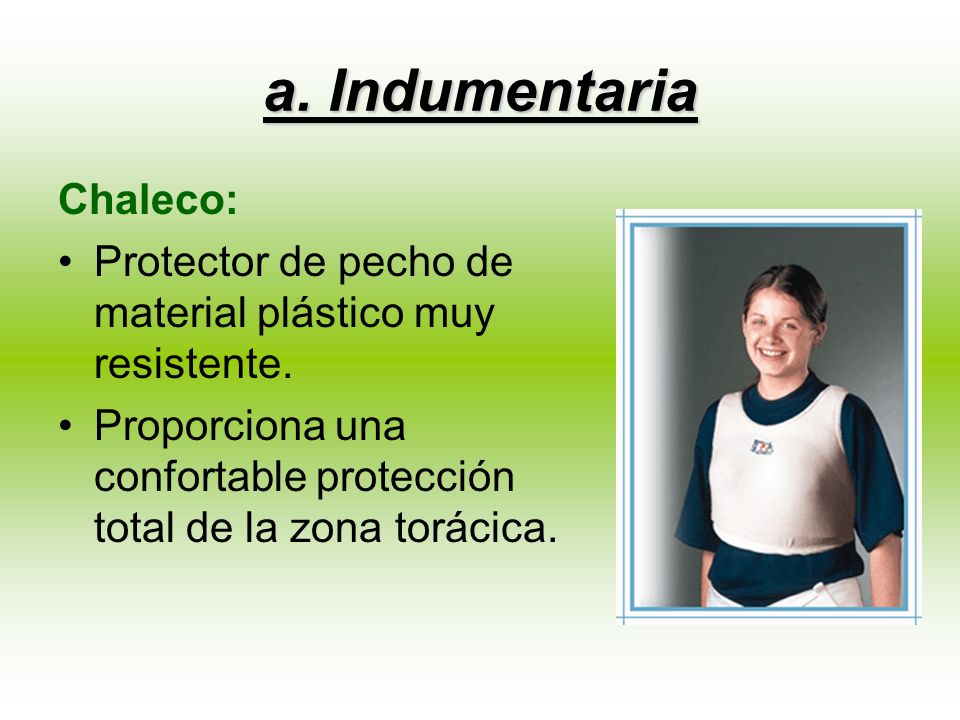 a. Indumentaria

Chaleco:

• Protector de pecho de material plástico muy resistente.

• Proporciona una confortable protección total de la zona torácica.